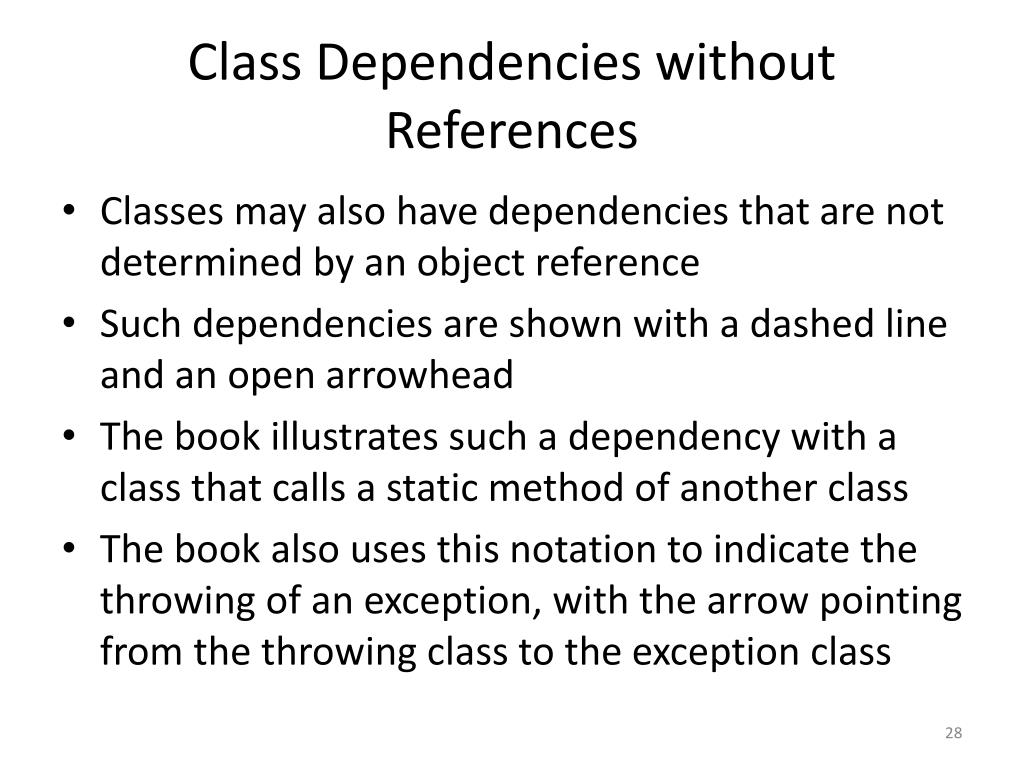 Class Dependencies without References

• Classes may also have dependencies that are not determined by an object reference
• Such dependencies are shown with a dashed line and an open arrowhead
• The book illustrates such a dependency with a class that calls a static method of another class
• The book also uses this notation to indicate the throwing of an exception, with the arrow pointing from the throwing class to the exception class

28